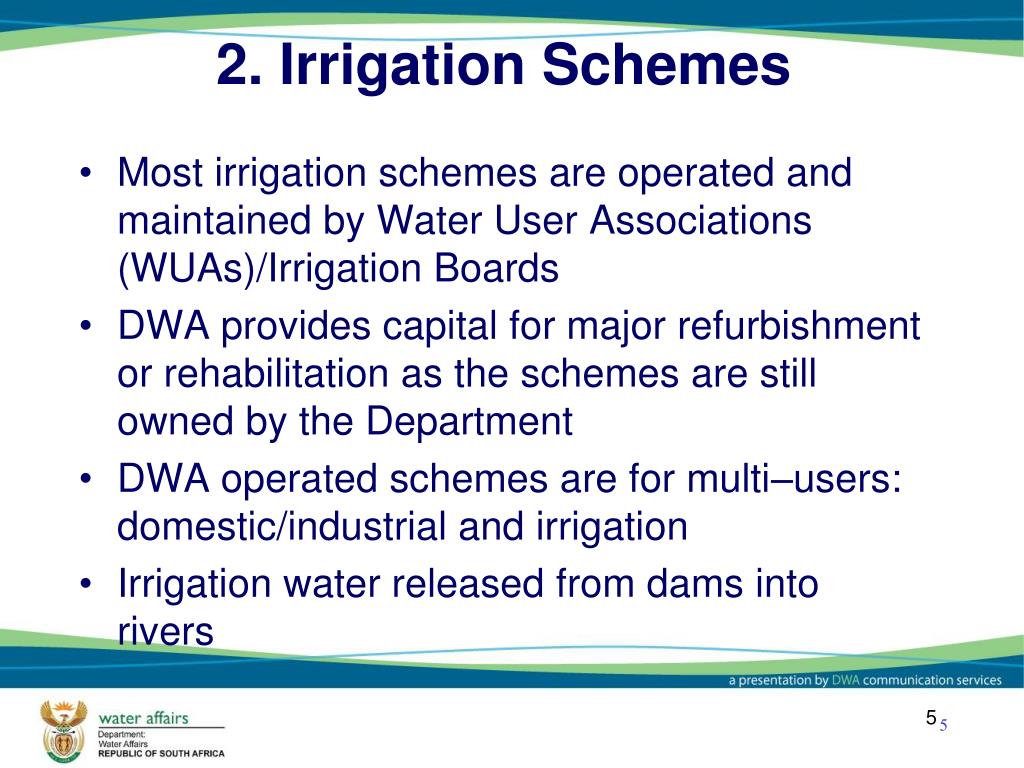 2. Irrigation Schemes

• Most irrigation schemes are operated and maintained by Water User Associations (WUAs)/Irrigation Boards
• DWA provides capital for major refurbishment or rehabilitation as the schemes are still owned by the Department
• DWA operated schemes are for multi–users: domestic/industrial and irrigation
• Irrigation water released from dams into rivers

a presentation by DWA communication services

water affairs
Department:
Water Affairs
REPUBLIC OF SOUTH AFRICA

5 5